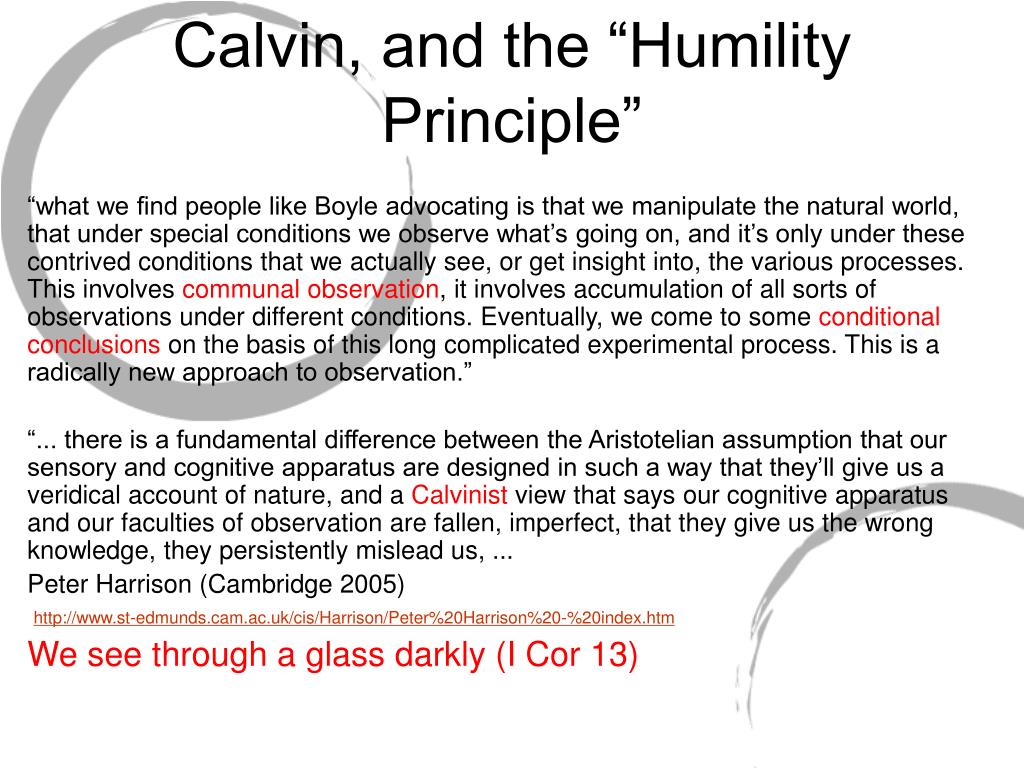 Calvin, and the “Humility Principle”

“what we find people like Boyle advocating is that we manipulate the natural world, that under special conditions we observe what’s going on, and it’s only under these contrived conditions that we actually see, or get insight into, the various processes. This involves communal observation, it involves accumulation of all sorts of observations under different conditions. Eventually, we come to some conditional conclusions on the basis of this long complicated experimental process. This is a radically new approach to observation.”

“... there is a fundamental difference between the Aristotelian assumption that our sensory and cognitive apparatus are designed in such a way that they’ll give us a veridical account of nature, and a Calvinist view that says our cognitive apparatus and our faculties of observation are fallen, imperfect, that they give us the wrong knowledge, they persistently mislead us, ...

Peter Harrison (Cambridge 2005)

http://www.st-edmunds.cam.ac.uk/cis/Harrison/Peter%20Harrison%20-%20index.htm

We see through a glass darkly (I Cor 13)